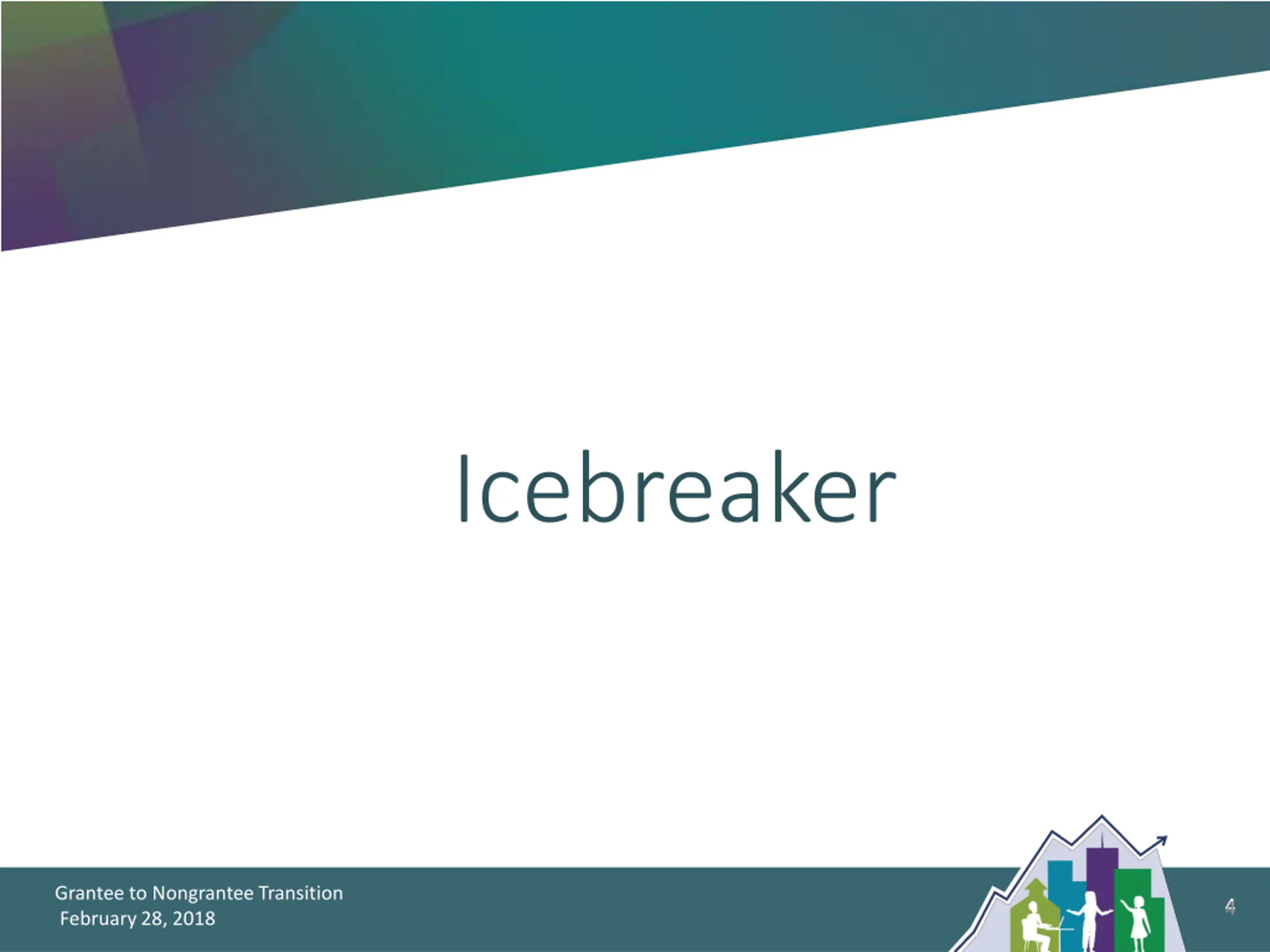 Icebreaker

Grantee to Nongrantee Transition
February 28, 2018

4